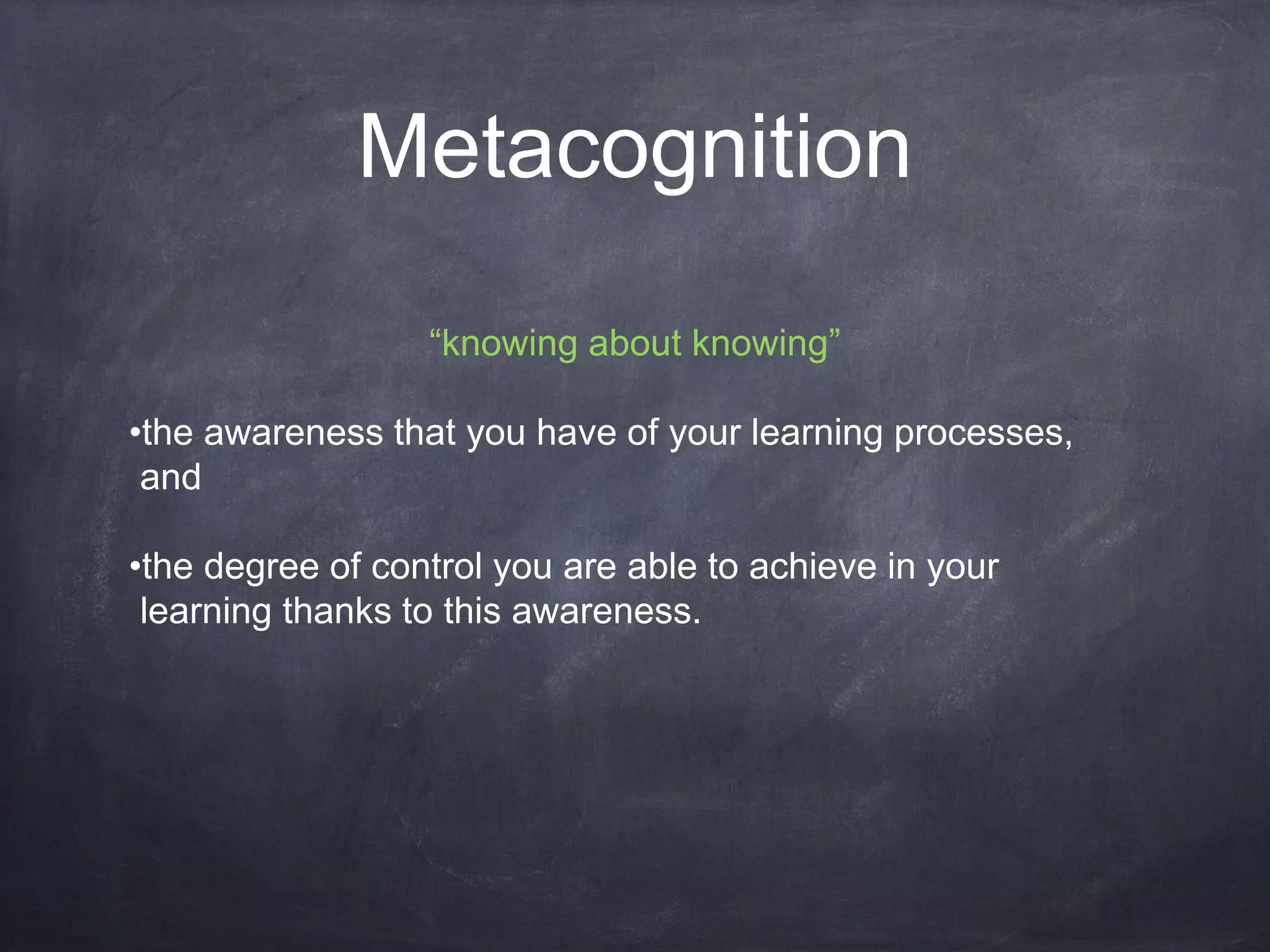 Metacognition

“knowing about knowing”

•the awareness that you have of your learning processes, and

•the degree of control you are able to achieve in your learning thanks to this awareness.